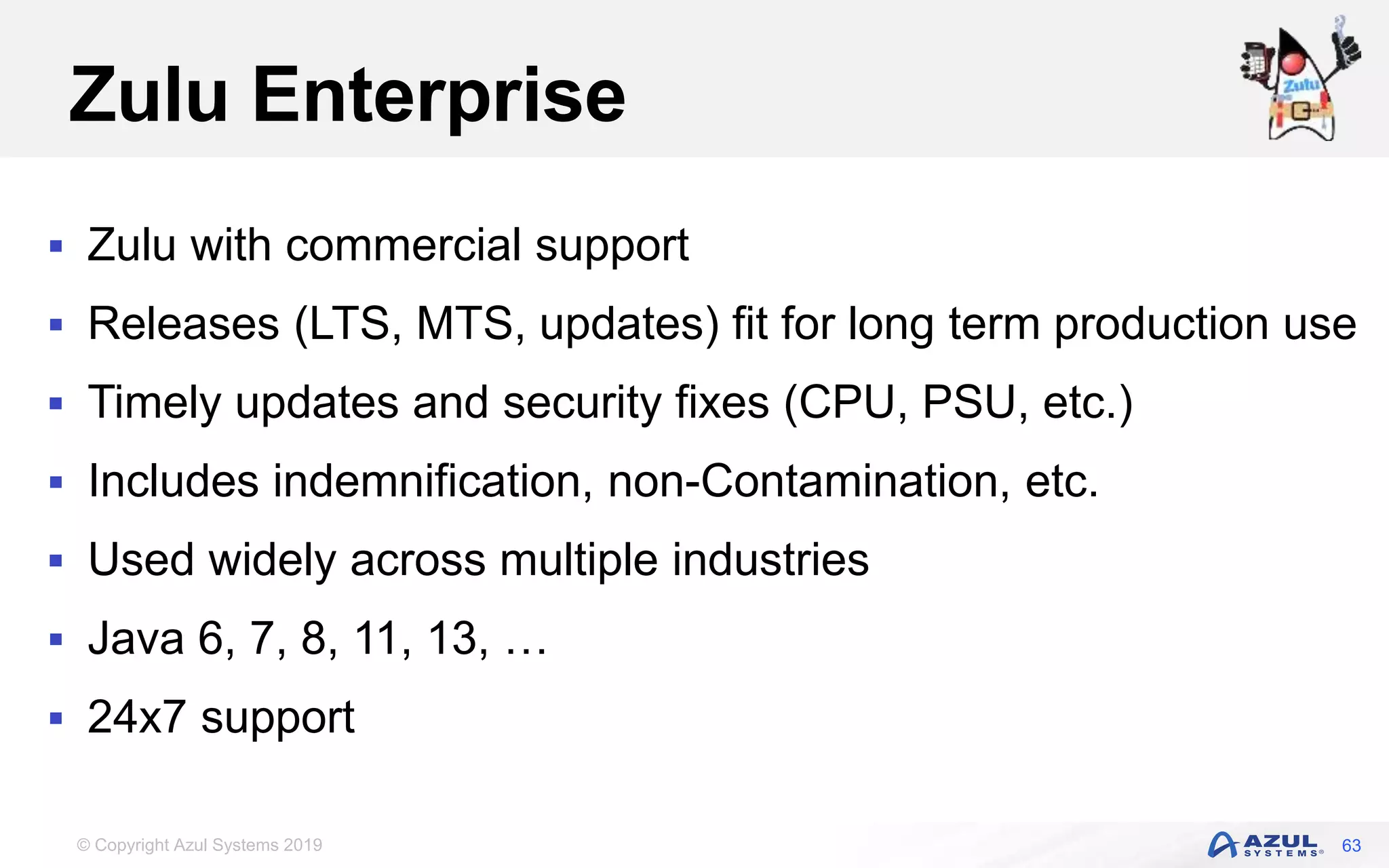 Zulu Enterprise

Zulu

▪ Zulu with commercial support
▪ Releases (LTS, MTS, updates) fit for long term production use
▪ Timely updates and security fixes (CPU, PSU, etc.)
▪ Includes indemnification, non-Contamination, etc.
▪ Used widely across multiple industries
▪ Java 6, 7, 8, 11, 13, …
▪ 24x7 support

© Copyright Azul Systems 2019

AZUL SYSTEMS® 63